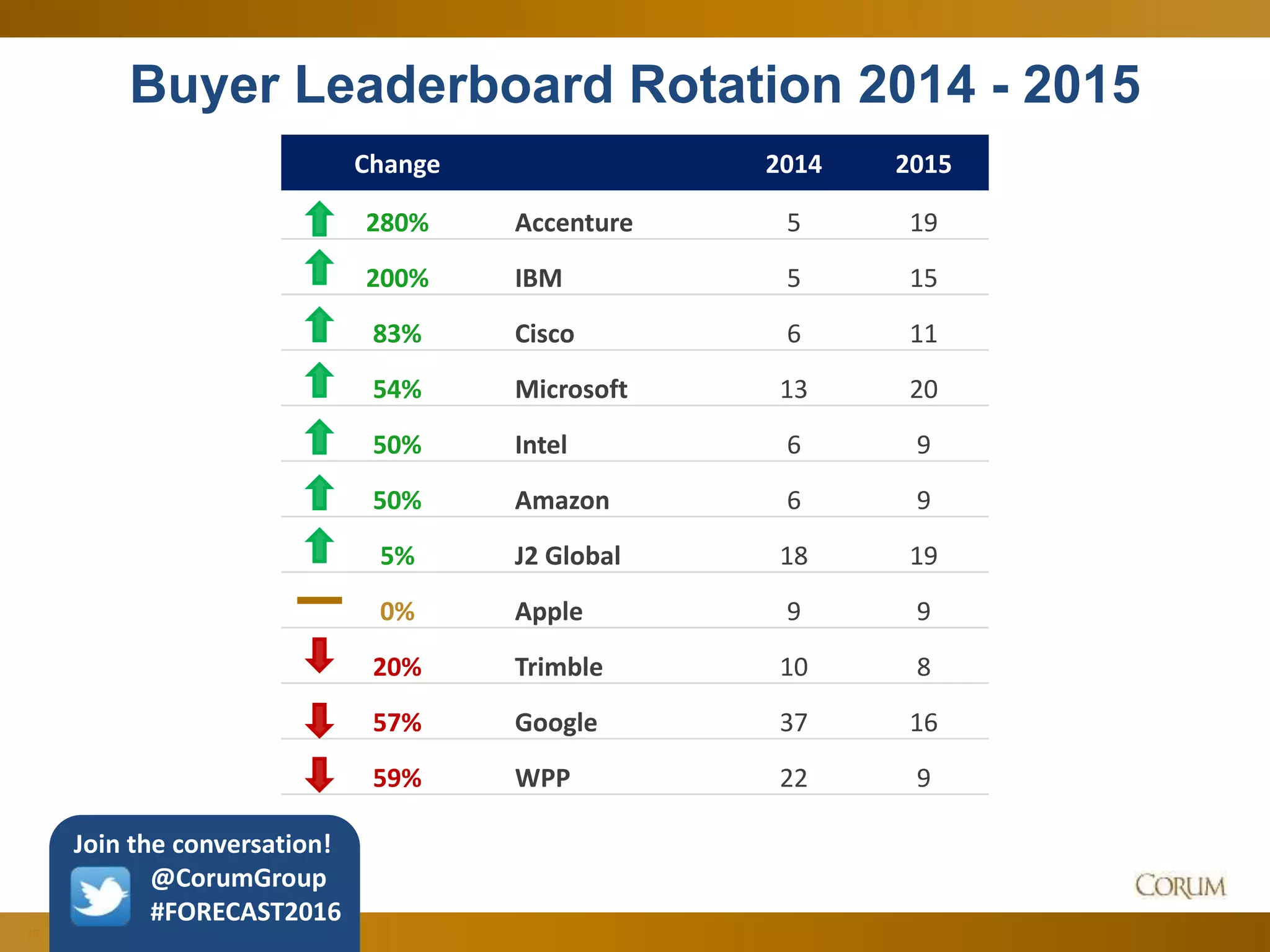 Buyer Leaderboard Rotation 2014 - 2015

| Change | | 2014 | 2015 |
|---|---|---|---|
| 280% | Accenture | 5 | 19 |
| 200% | IBM | 5 | 15 |
| 83% | Cisco | 6 | 11 |
| 54% | Microsoft | 13 | 20 |
| 50% | Intel | 6 | 9 |
| 50% | Amazon | 6 | 9 |
| 5% | J2 Global | 18 | 19 |
| 0% | Apple | 9 | 9 |
| 20% | Trimble | 10 | 8 |
| 57% | Google | 37 | 16 |
| 59% | WPP | 22 | 9 |

Join the conversation!
@CorumGroup
#FORECAST2016

CORUM